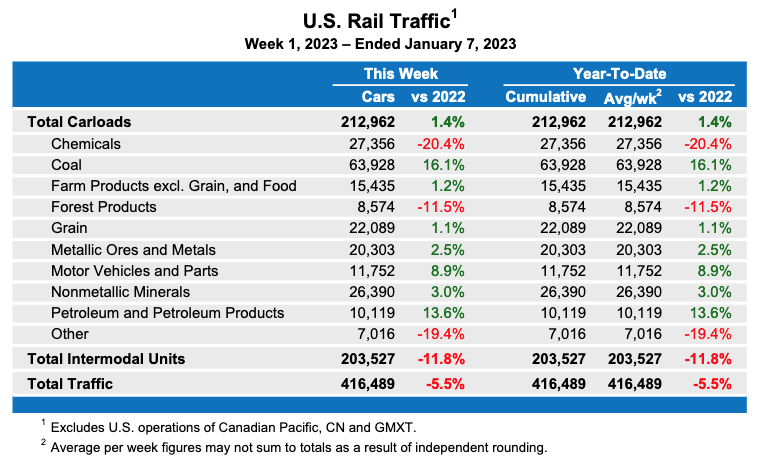 U.S. Rail Traffic$^1$

Week 1, 2023 – Ended January 7, 2023

| | This Week | | Year-To-Date | | |
|---|---|---|---|---|---|
| | Cars | vs 2022 | Cumulative | Avg/wk$^2$ | vs 2022 |
| Total Carloads | 212,962 | 1.4% | 212,962 | 212,962 | 1.4% |
| Chemicals | 27,356 | -20.4% | 27,356 | 27,356 | -20.4% |
| Coal | 63,928 | 16.1% | 63,928 | 63,928 | 16.1% |
| Farm Products excl. Grain, and Food | 15,435 | 1.2% | 15,435 | 15,435 | 1.2% |
| Forest Products | 8,574 | -11.5% | 8,574 | 8,574 | -11.5% |
| Grain | 22,089 | 1.1% | 22,089 | 22,089 | 1.1% |
| Metallic Ores and Metals | 20,303 | 2.5% | 20,303 | 20,303 | 2.5% |
| Motor Vehicles and Parts | 11,752 | 8.9% | 11,752 | 11,752 | 8.9% |
| Nonmetallic Minerals | 26,390 | 3.0% | 26,390 | 26,390 | 3.0% |
| Petroleum and Petroleum Products | 10,119 | 13.6% | 10,119 | 10,119 | 13.6% |
| Other | 7,016 | -19.4% | 7,016 | 7,016 | -19.4% |
| Total Intermodal Units | 203,527 | -11.8% | 203,527 | 203,527 | -11.8% |
| Total Traffic | 416,489 | -5.5% | 416,489 | 416,489 | -5.5% |

$^1$ Excludes U.S. operations of Canadian Pacific, CN and GMXT.

$^2$ Average per week figures may not sum to totals as a result of independent rounding.